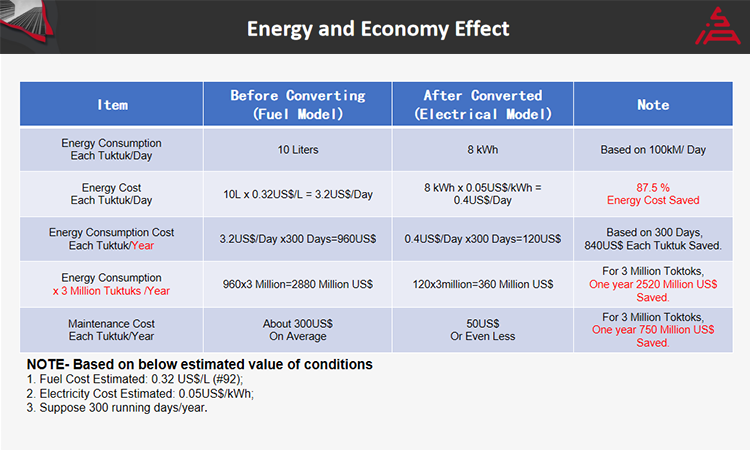 Energy and Economy Effect

| Item | Before Converting (Fuel Model) | After Converted (Electrical Model) | Note |
|---|---|---|---|
| Energy Consumption Each Tuktuk/Day | 10 Liters | 8 kWh | Based on 100kM/ Day |
| Energy Cost Each Tuktuk/Day | 10L x 0.32US$/L = 3.2US$/Day | 8 kWh x 0.05US$/kWh = 0.4US$/Day | 87.5 % Energy Cost Saved |
| Energy Consumption Cost Each Tuktuk/Year | 3.2US$/Day x300 Days=960US$ | 0.4US$/Day x300 Days=120US$ | Based on 300 Days, 840US$ Each Tuktuk Saved. |
| Energy Consumption x 3 Million Tuktuks /Year | 960x3 Million=2880 Million US$ | 120x3million=360 Million US$ | For 3 Million Toktoks, One year 2520 Million US$ Saved. |
| Maintenance Cost Each Tuktuk/Year | About 300US$ On Average | 50US$ Or Even Less | For 3 Million Toktoks, One year 750 Million US$ Saved. |

NOTE- Based on below estimated value of conditions
1. Fuel Cost Estimated: 0.32 US$/L (#92);
2. Electricity Cost Estimated: 0.05US$/kWh;
3. Suppose 300 running days/year.